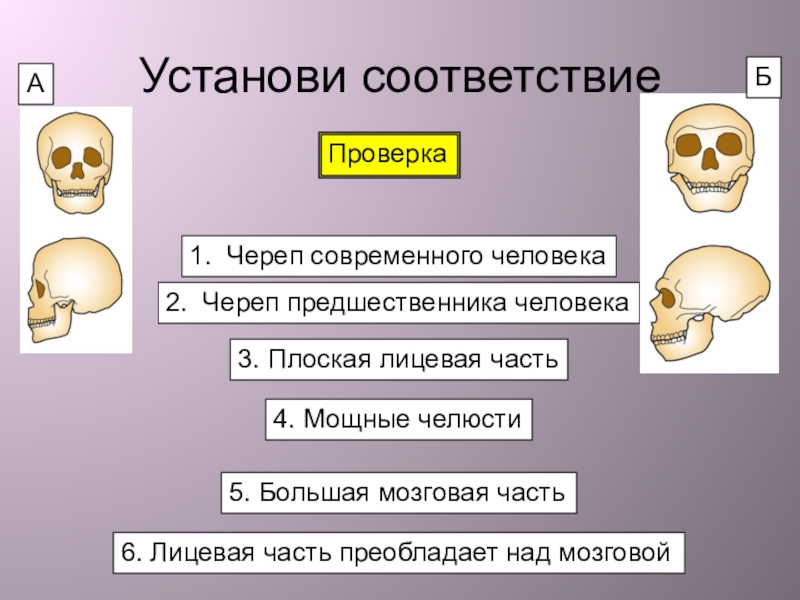 А

Установи соответствие

Б

Проверка

1. Череп современного человека

2. Череп предшественника человека

3. Плоская лицевая часть

4. Мощные челюсти

5. Большая мозговая часть

6. Лицевая часть преобладает над мозговой